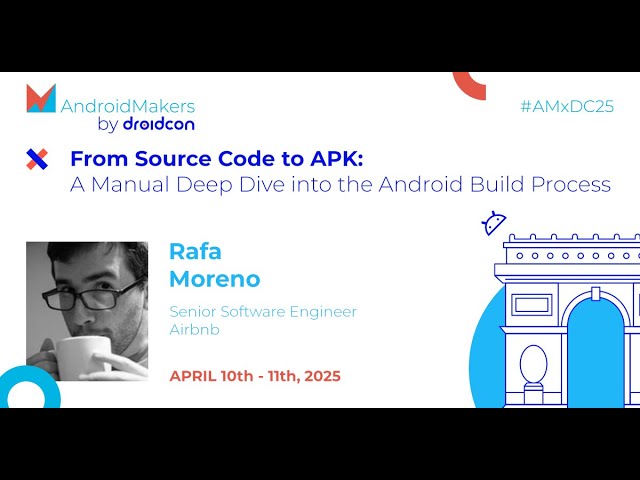 AndroidMakers by droidcon

#AMxDC25

From Source Code to APK:
A Manual Deep Dive into the Android Build Process

Rafa Moreno

Senior Software Engineer
Airbnb

APRIL 10th - 11th, 2025